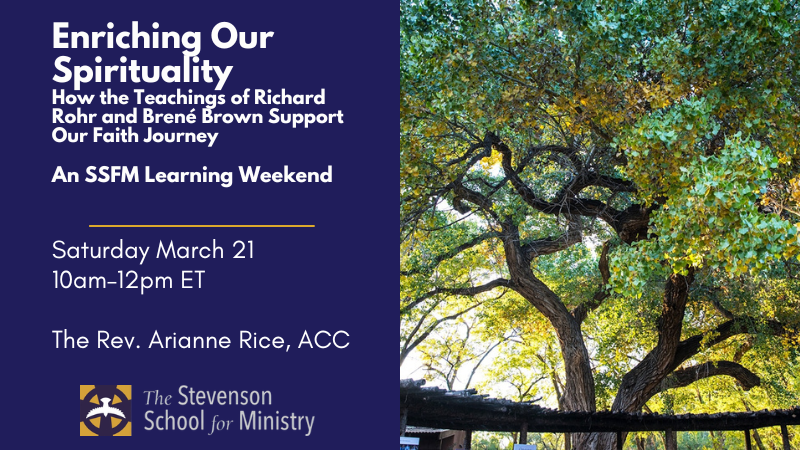 Enriching Our Spirituality
How the Teachings of Richard Rohr and Brené Brown Support Our Faith Journey

An SSFM Learning Weekend

Saturday March 21
10am-12pm ET

The Rev. Arianne Rice, ACC

The Stevenson School for Ministry